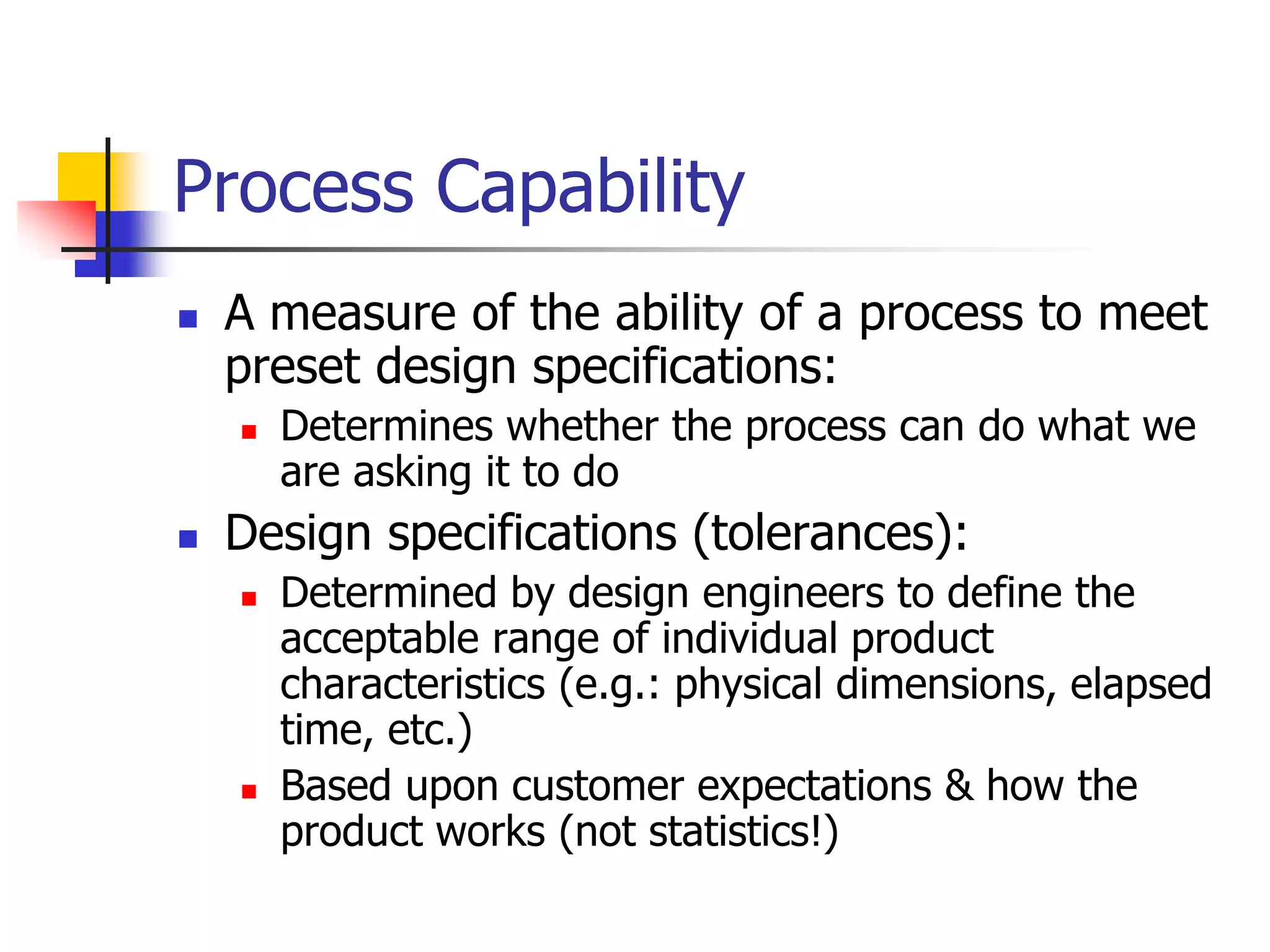 Process Capability

- A measure of the ability of a process to meet preset design specifications:
  - Determines whether the process can do what we are asking it to do
- Design specifications (tolerances):
  - Determined by design engineers to define the acceptable range of individual product characteristics (e.g.: physical dimensions, elapsed time, etc.)
  - Based upon customer expectations & how the product works (not statistics!)